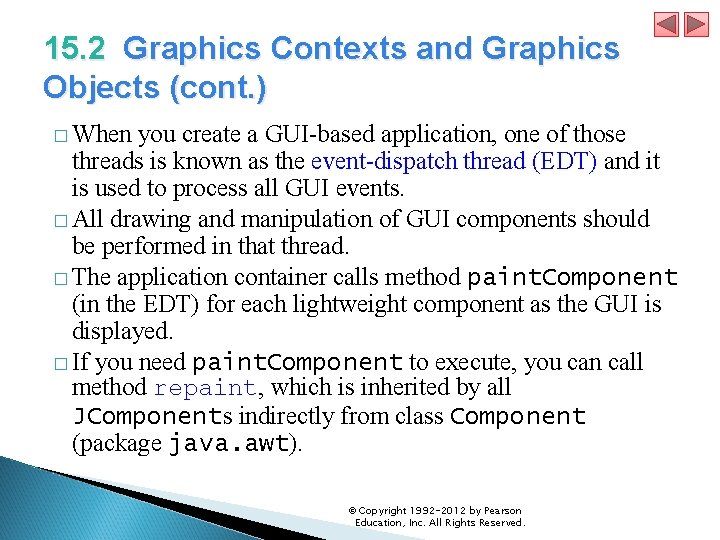 15.2 Graphics Contexts and Graphics Objects (cont.)

□ When you create a GUI-based application, one of those threads is known as the event-dispatch thread (EDT) and it is used to process all GUI events.

□ All drawing and manipulation of GUI components should be performed in that thread.

□ The application container calls method paintComponent (in the EDT) for each lightweight component as the GUI is displayed.

□ If you need paintComponent to execute, you can call method repaint, which is inherited by all JComponents indirectly from class Component (package java.awt).

© Copyright 1992-2012 by Pearson Education, Inc. All Rights Reserved.